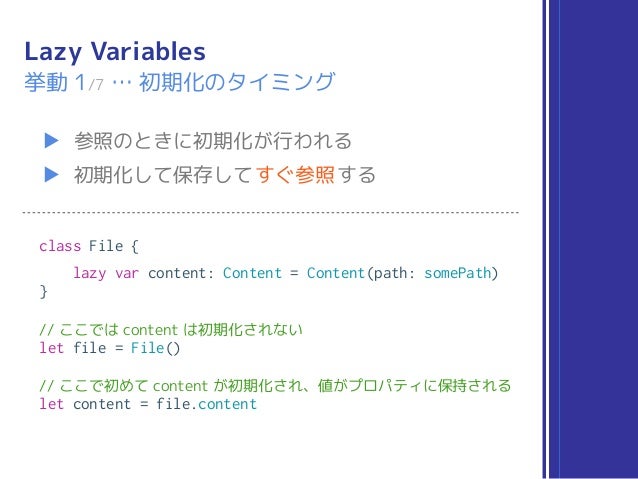 Lazy Variables
挙動 1/7 … 初期化のタイミング

▶ 参照のときに初期化が行われる
▶ 初期化して保存してすぐ参照する

class File {
    lazy var content: Content = Content(path: somePath)
}

// ここでは content は初期化されない
let file = File()

// ここで初めて content が初期化され、値がプロパティに保持される
let content = file.content